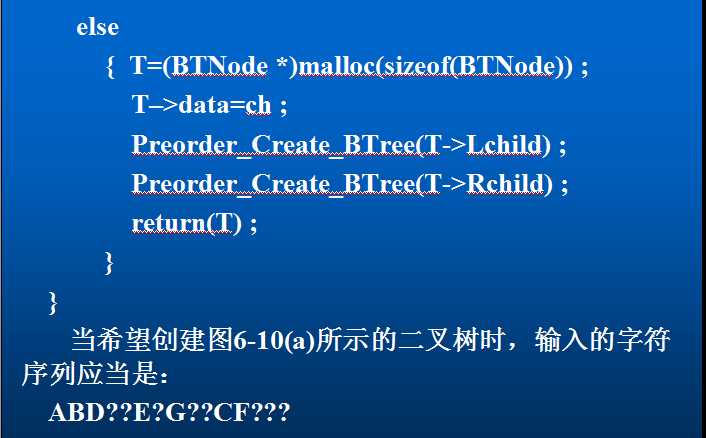 else
{ T=(BTNode *)malloc(sizeof(BTNode)) ;
T–>data=ch ;
Preorder_Create_BTree(T->Lchild) ;
Preorder_Create_BTree(T->Rchild) ;
return(T) ;
}
}

当希望创建图6-10(a)所示的二叉树时，输入的字符序列应当是：

ABD??E?G??CF???